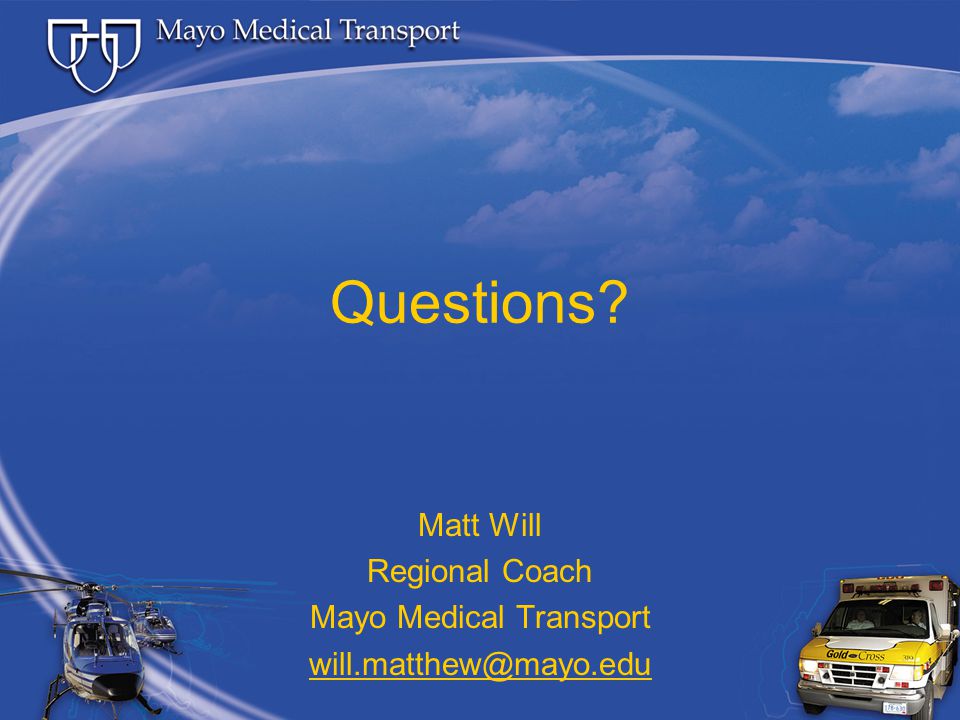 Mayo Medical Transport

Questions?

Matt Will
Regional Coach
Mayo Medical Transport
will.matthew@mayo.edu

Gold Cross